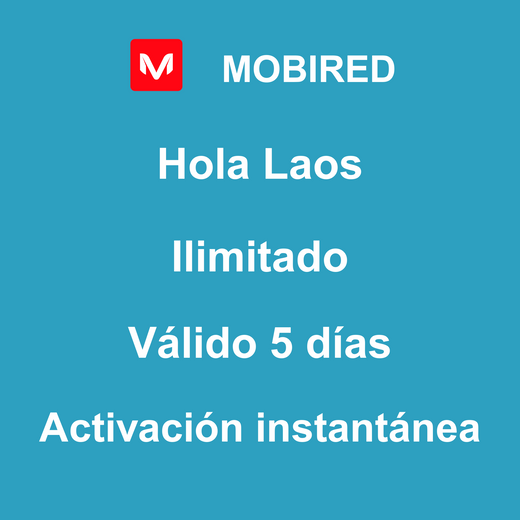 M MOBIRED

Hola Laos

Ilimitado

Válido 5 días

Activación instantánea